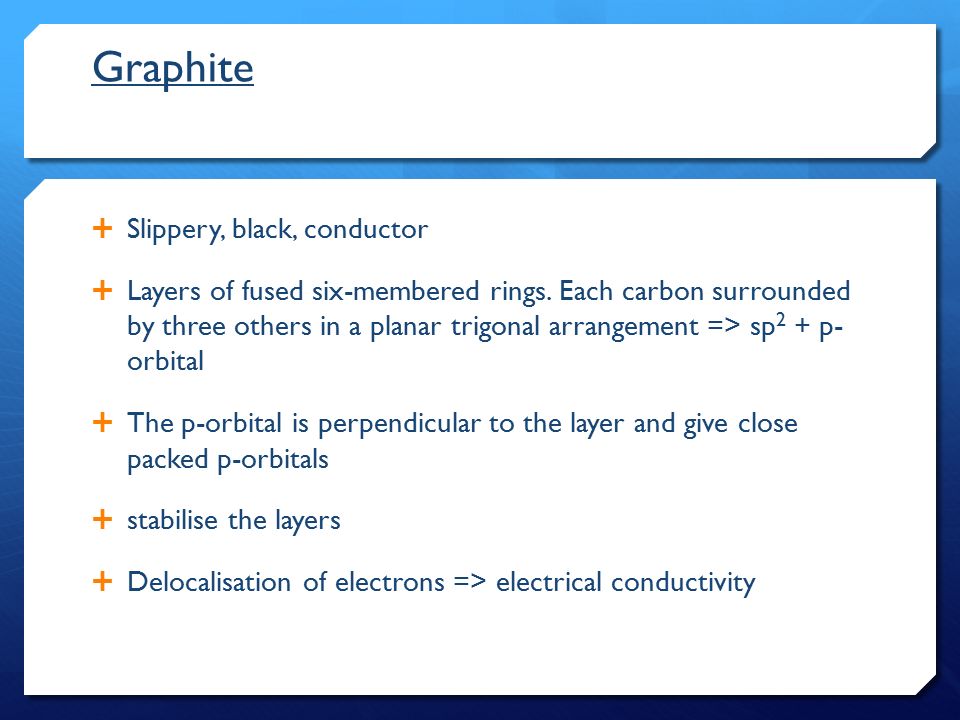 Graphite

+ Slippery, black, conductor

+ Layers of fused six-membered rings. Each carbon surrounded by three others in a planar trigonal arrangement => $sp^2$ + p-orbital

+ The p-orbital is perpendicular to the layer and give close packed p-orbitals

+ stabilise the layers

+ Delocalisation of electrons => electrical conductivity